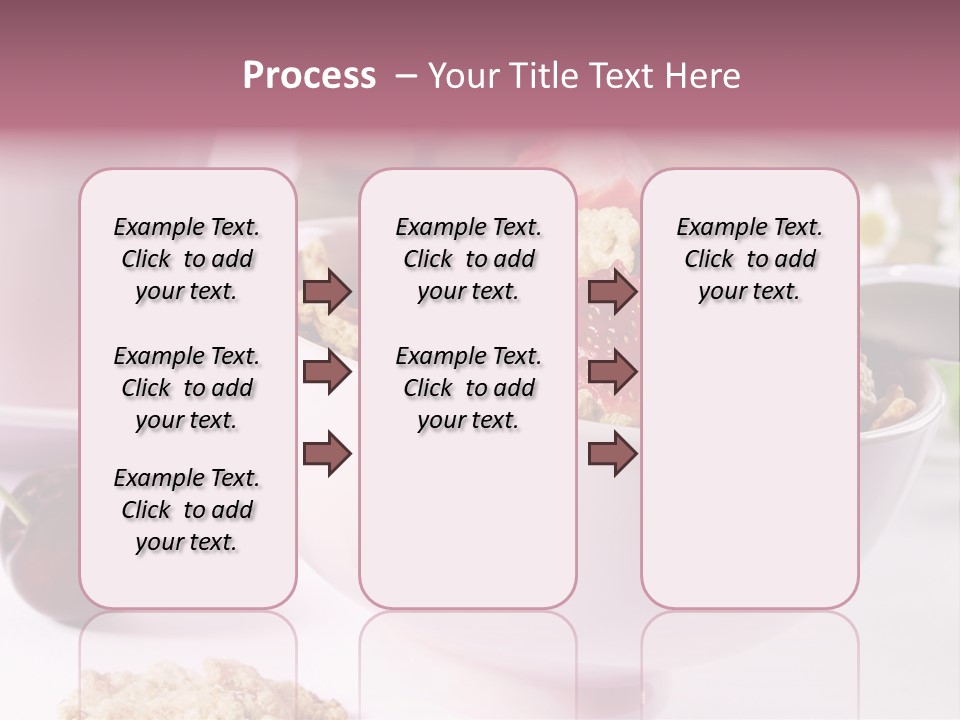 Process – Your Title Text Here

Example Text. Click to add your text.

Example Text. Click to add your text.

Example Text. Click to add your text.

Example Text. Click to add your text.

Example Text. Click to add your text.

Example Text. Click to add your text.